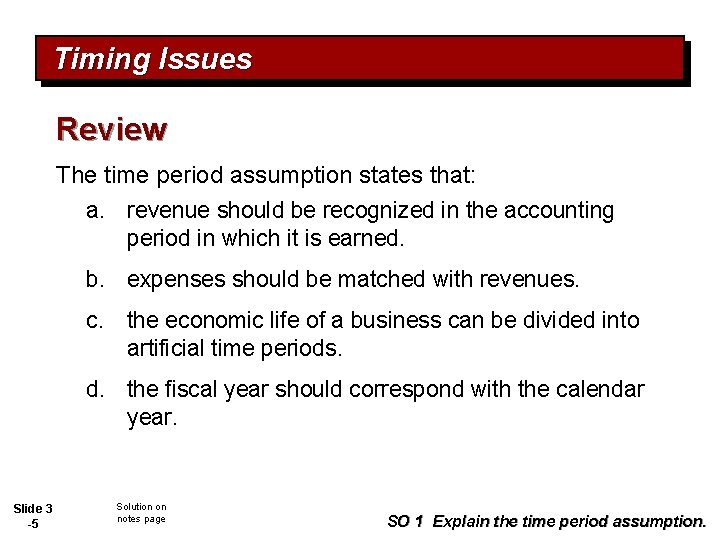 Timing Issues

Review

The time period assumption states that:

a. revenue should be recognized in the accounting period in which it is earned.

b. expenses should be matched with revenues.

c. the economic life of a business can be divided into artificial time periods.

d. the fiscal year should correspond with the calendar year.

Slide 3 -5

Solution on notes page

SO 1 Explain the time period assumption.